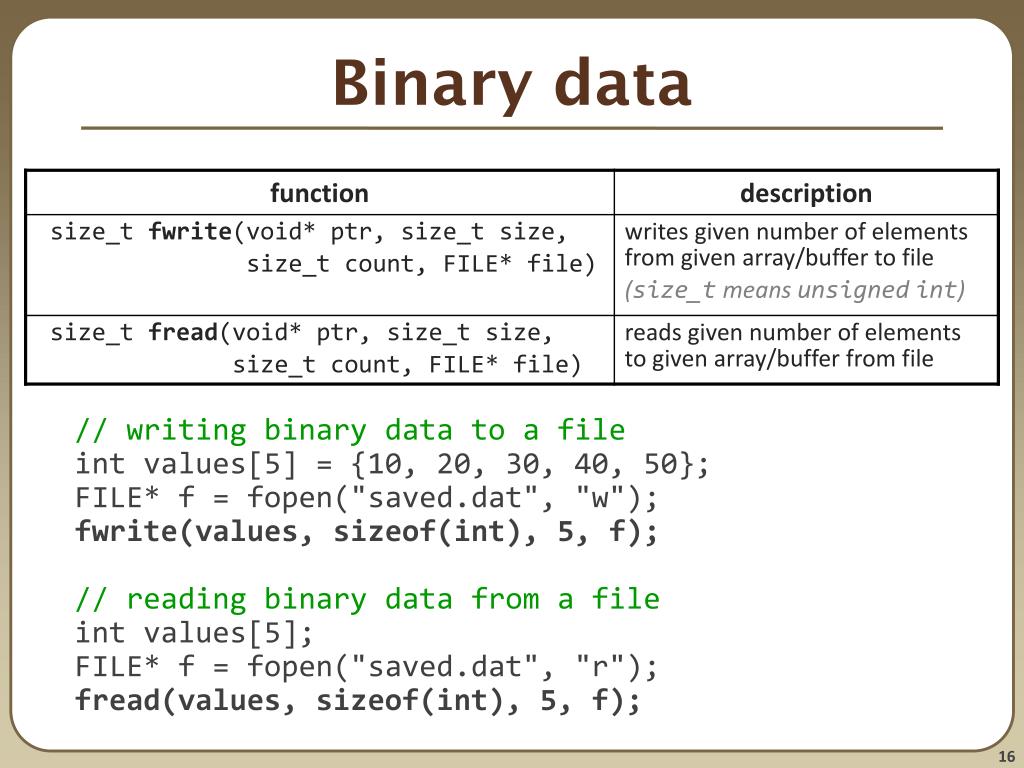 Binary data

| function | description |
|---|---|
| size_t fwrite(void* ptr, size_t size, size_t count, FILE* file) | writes given number of elements from given array/buffer to file (size_t means unsigned int) |
| size_t fread(void* ptr, size_t size, size_t count, FILE* file) | reads given number of elements to given array/buffer from file |

// writing binary data to a file
int values[5] = {10, 20, 30, 40, 50};
FILE* f = fopen("saved.dat", "w");
fwrite(values, sizeof(int), 5, f);

// reading binary data from a file
int values[5];
FILE* f = fopen("saved.dat", "r");
fread(values, sizeof(int), 5, f);

16